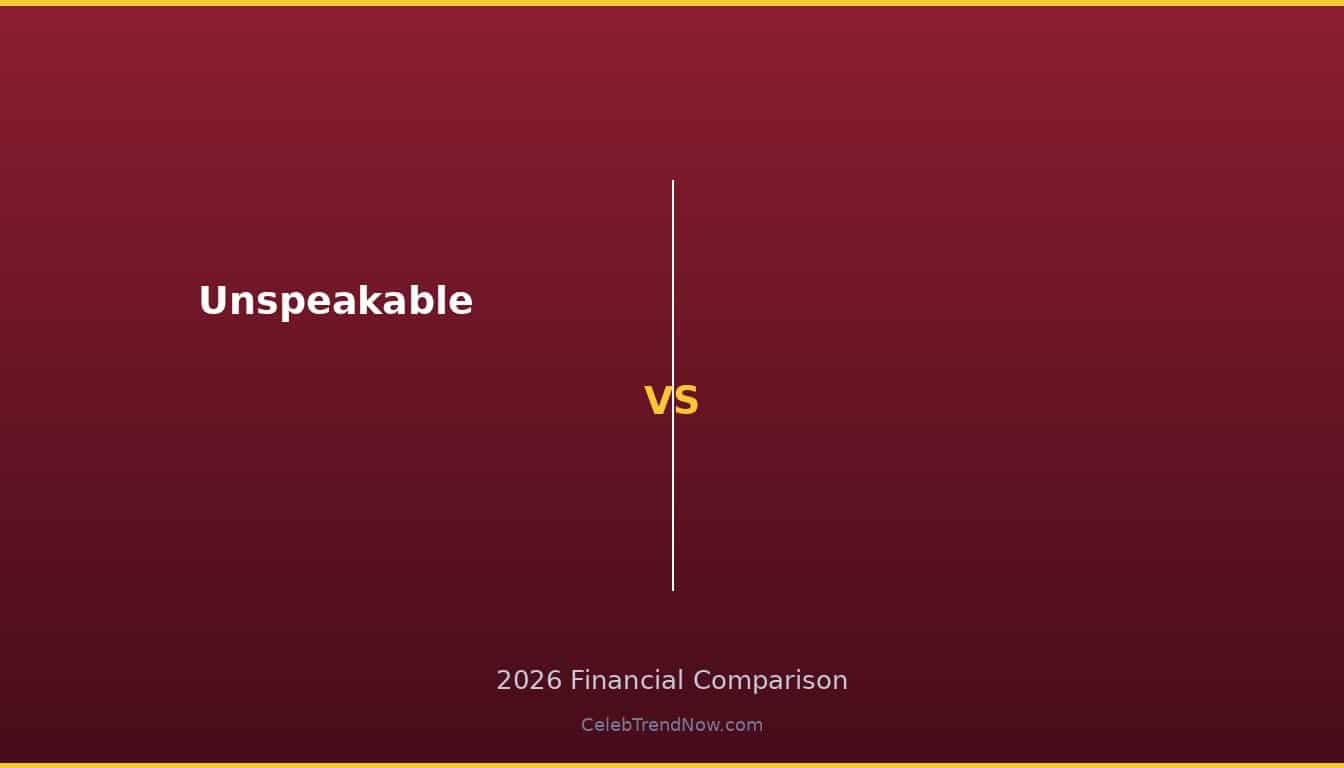 Unspeakable

VS

2026 Financial Comparison

CelebTrendNow.com